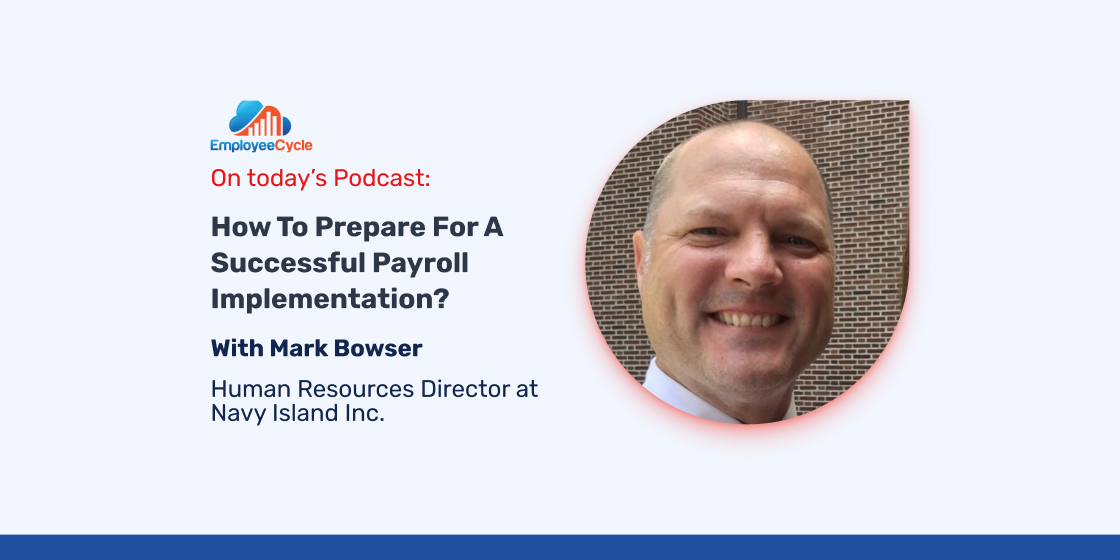 EmployeeCycle

On today's Podcast:

How To Prepare For A Successful Payroll Implementation?

With Mark Bowser

Human Resources Director at Navy Island Inc.